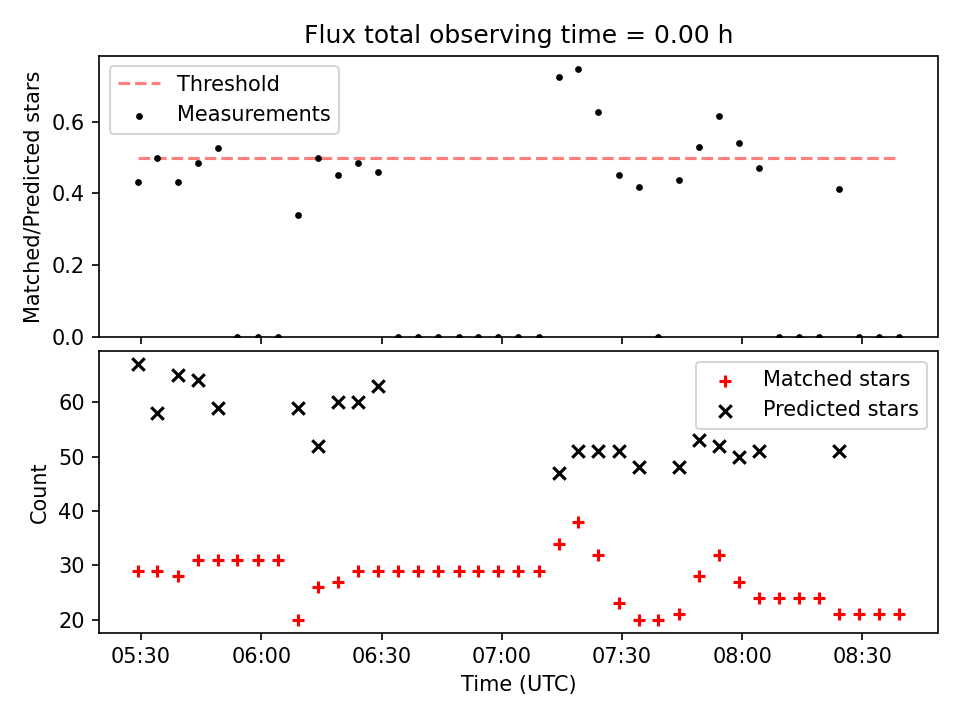 Flux total observing time = 0.00 h

Threshold
Measurements

Matched/Predicted stars

0.6
0.4
0.2
0.0

Matched stars
Predicted stars

Count

60
50
40
30
20

05:30
06:00
06:30
07:00
07:30
08:00
08:30

Time (UTC)